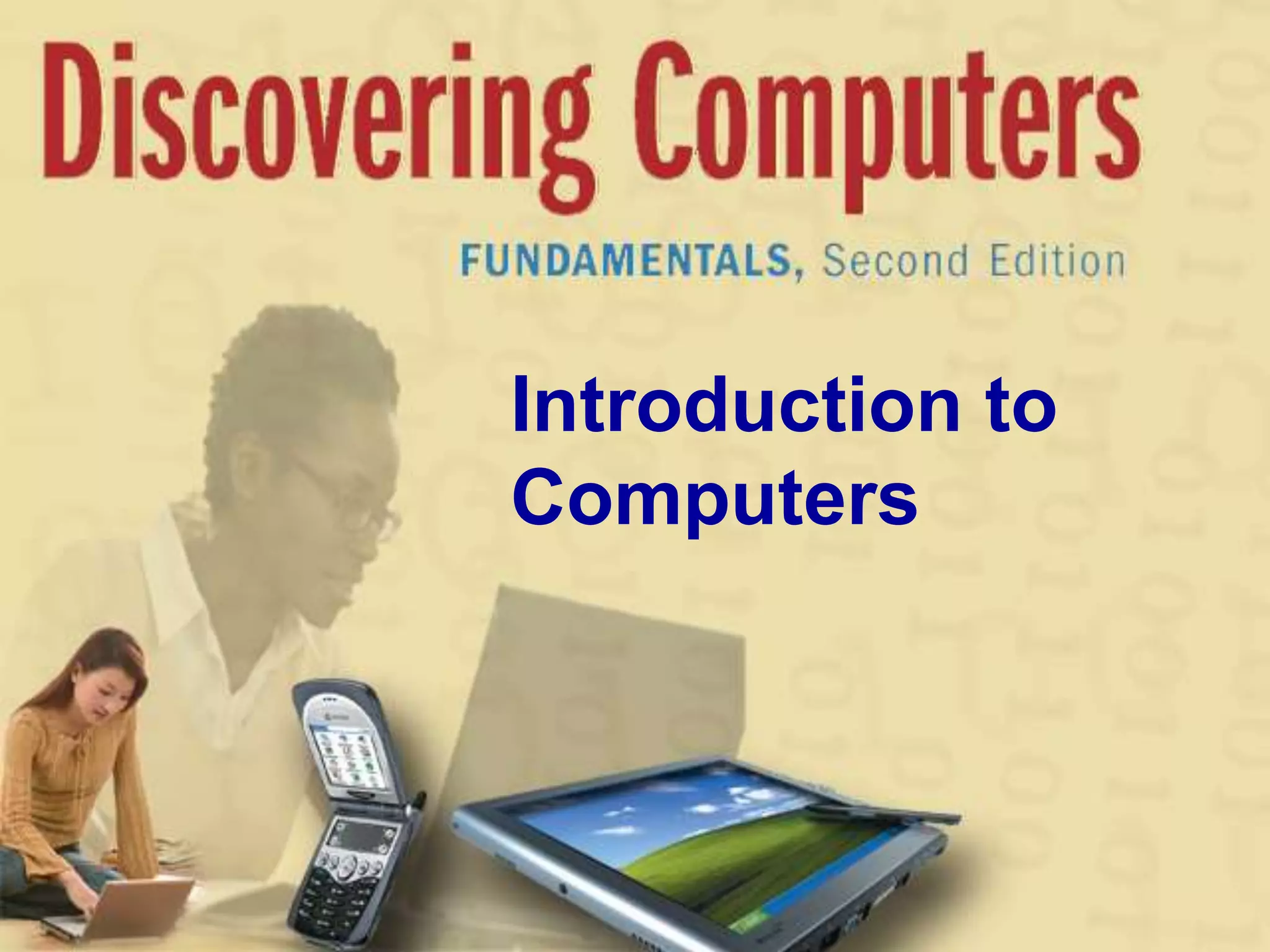 Discovering Computers

FUNDAMENTALS, Second Edition

Introduction to Computers